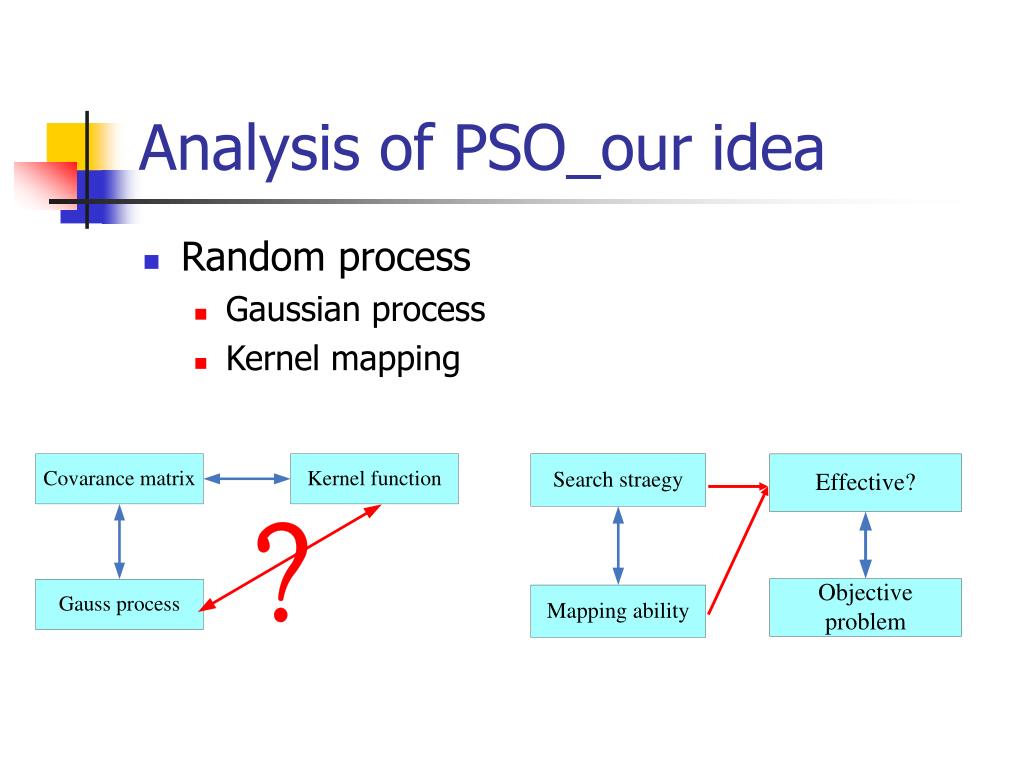 Analysis of PSO_our idea

Random process

Gaussian process

Kernel mapping

Covarance matrix

Kernel function

Gauss process

?

Search straegy

Effective?

Mapping ability

Objective problem